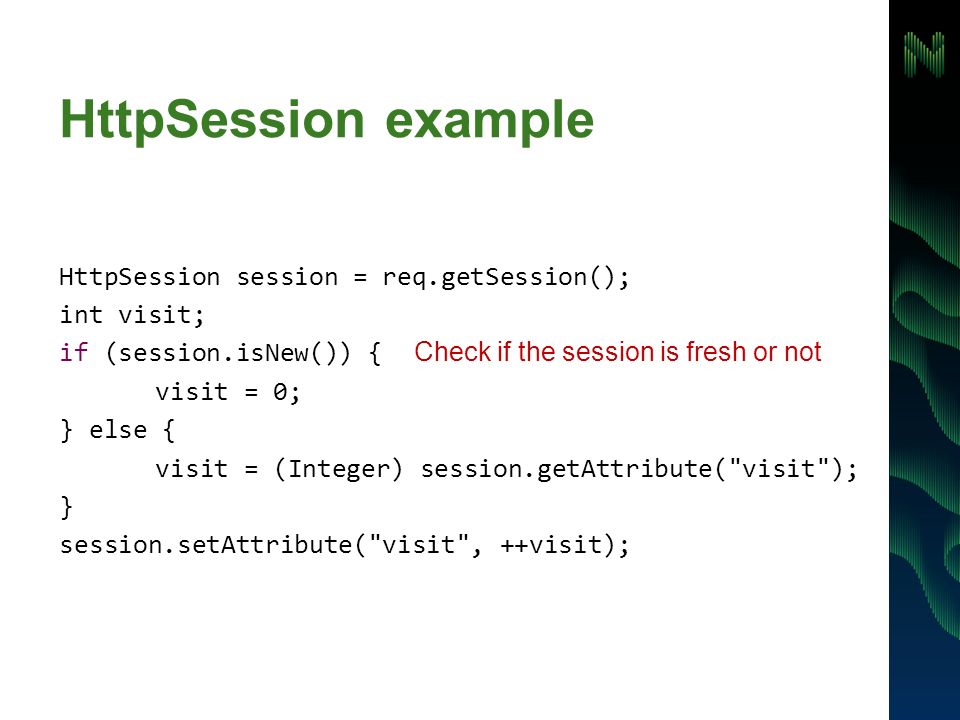 HttpSession example

HttpSession session = req.getSession();
int visit;
if (session.isNew()) { Check if the session is fresh or not
	visit = 0;
} else {
	visit = (Integer) session.getAttribute("visit");
}
session.setAttribute("visit", ++visit);